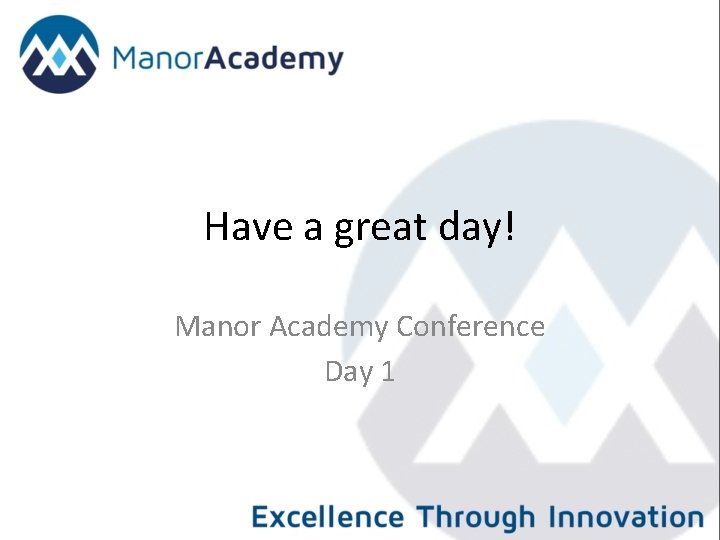 ManorAcademy

Have a great day!

Manor Academy Conference
Day 1

Excellence Through Innovation